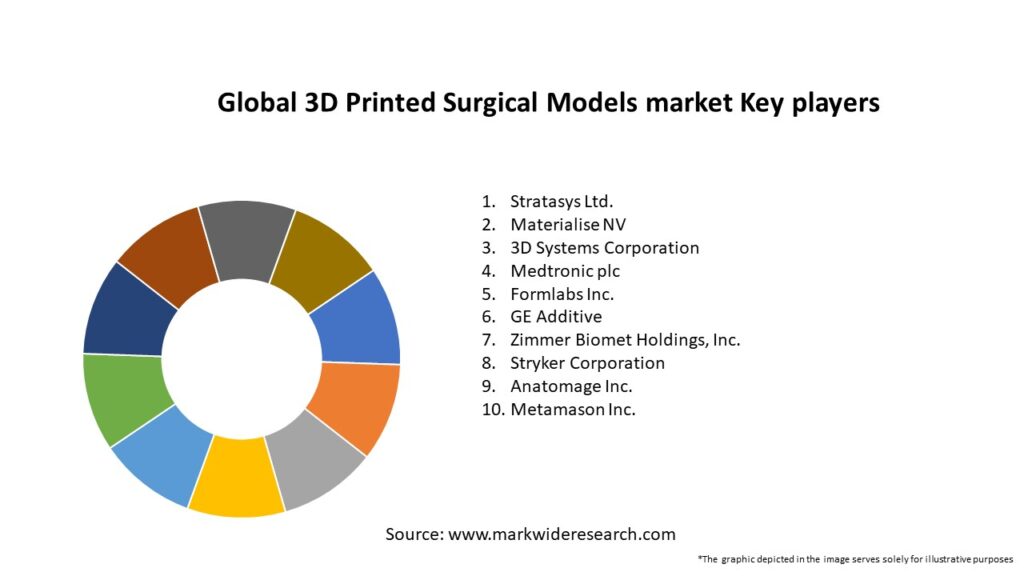 Global 3D Printed Surgical Models market Key players

1. Stratasys Ltd.
2. Materialise NV
3. 3D Systems Corporation
4. Medtronic plc
5. Formlabs Inc.
6. GE Additive
7. Zimmer Biomet Holdings, Inc.
8. Stryker Corporation
9. Anatomage Inc.
10. Metamason Inc.

Source: www.markwideresearch.com

*The graphic depicted in the image serves solely for illustrative purposes